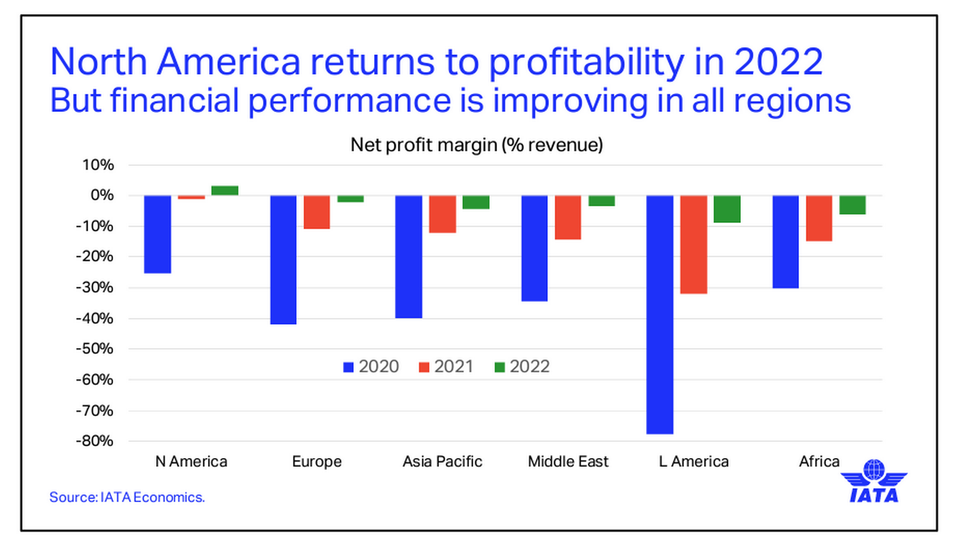 North America returns to profitability in 2022
But financial performance is improving in all regions

Net profit margin (% revenue)

10%
0%
-10%
-20%
-30%
-40%
-50%
-60%
-70%
-80%

2020 2021 2022

N America
Europe
Asia Pacific
Middle East
L America
Africa

Source: IATA Economics.

IATA